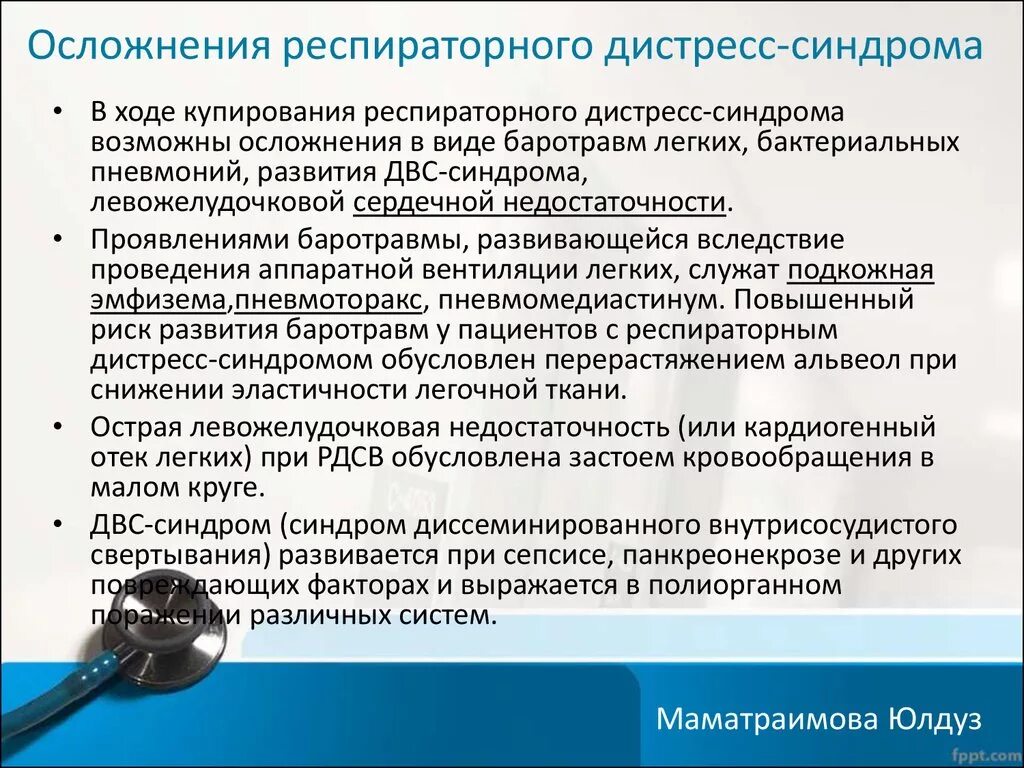 Осложнения респираторного дистресс-синдрома

• В ходе купирования респираторного дистресс-синдрома возможны осложнения в виде баротравм легких, бактериальных пневмоний, развития ДВС-синдрома, левожелудочковой сердечной недостаточности.

• Проявлениями баротравмы, развивающейся вследствие проведения аппаратной вентиляции легких, служат подкожная эмфизема,пневмоторакс, пневмомедиастинум. Повышенный риск развития баротравм у пациентов с респираторным дистресс-синдромом обусловлен перерастяжением альвеол при снижении эластичности легочной ткани.

• Острая левожелудочковая недостаточность (или кардиогенный отек легких) при РДСВ обусловлена застоем кровообращения в малом круге.

• ДВС-синдром (синдром диссеминированного внутрисосудистого свертывания) развивается при сепсисе, панкреонекрозе и других повреждающих факторах и выражается в полиорганном поражении различных систем.

Маматраимова Юлдуз

fppt.com